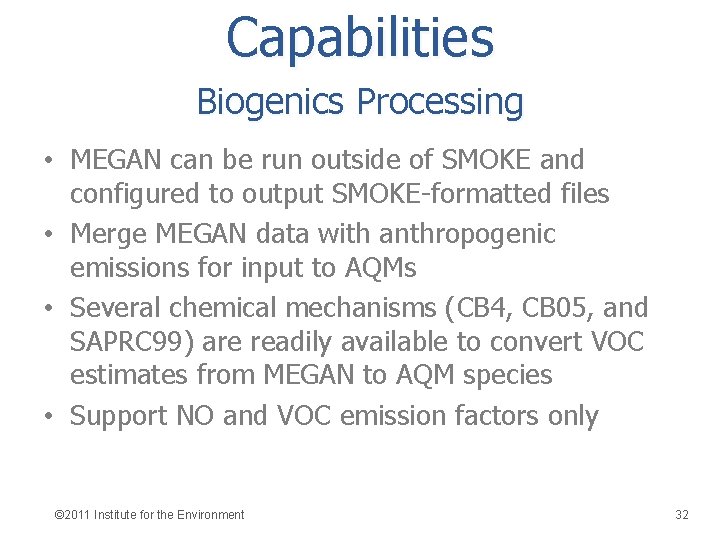 Capabilities
Biogenics Processing

• MEGAN can be run outside of SMOKE and configured to output SMOKE-formatted files
• Merge MEGAN data with anthropogenic emissions for input to AQMs
• Several chemical mechanisms (CB4, CB05, and SAPRC99) are readily available to convert VOC estimates from MEGAN to AQM species
• Support NO and VOC emission factors only

©2011 Institute for the Environment

32